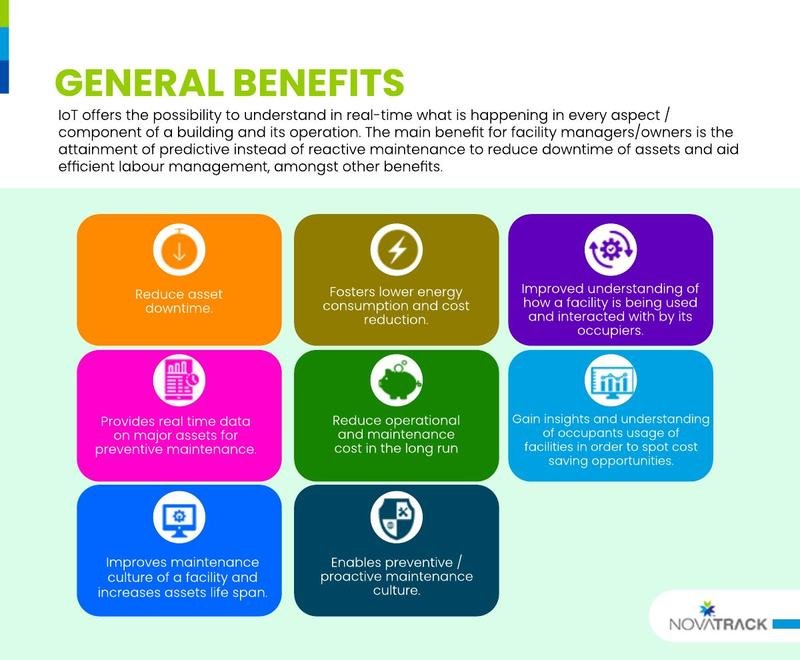 GENERAL BENEFITS

IoT offers the possibility to understand in real-time what is happening in every aspect / component of a building and its operation. The main benefit for facility managers/owners is the attainment of predictive instead of reactive maintenance to reduce downtime of assets and aid efficient labour management, amongst other benefits.

Reduce asset downtime.

Fosters lower energy consumption and cost reduction.

Improved understanding of how a facility is being used and interacted with by its occupiers.

Provides real time data on major assets for preventive maintenance.

Reduce operational and maintenance cost in the long run

Gain insights and understanding of occupants usage of facilities in order to spot cost saving opportunities.

Improves maintenance culture of a facility and increases assets life span.

Enables preventive / proactive maintenance culture.

NOVATRACK